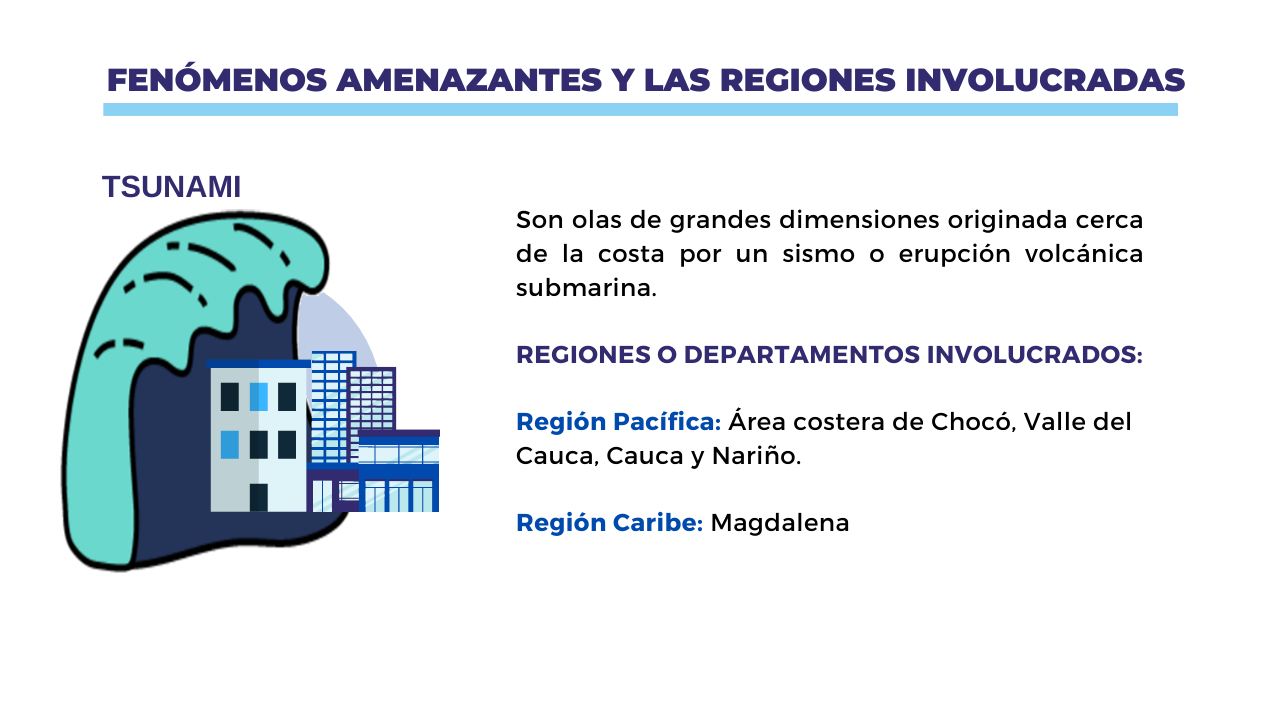 FENÓMENOS AMENAZANTES Y LAS REGIONES INVOLUCRADAS

TSUNAMI

Son olas de grandes dimensiones originada cerca de la costa por un sismo o erupción volcánica submarina.

REGIONES O DEPARTAMENTOS INVOLUCRADOS:

Región Pacífica: Área costera de Chocó, Valle del Cauca, Cauca y Nariño.

Región Caribe: Magdalena